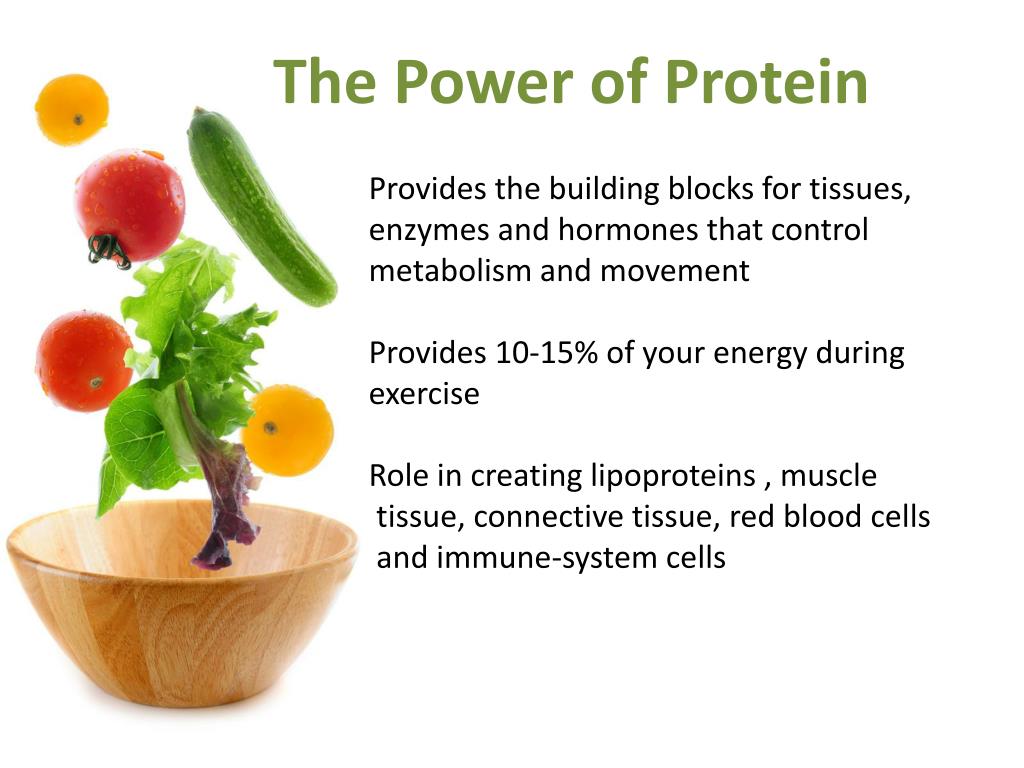 The Power of Protein

Provides the building blocks for tissues, enzymes and hormones that control metabolism and movement

Provides 10-15% of your energy during exercise

Role in creating lipoproteins , muscle tissue, connective tissue, red blood cells and immune-system cells